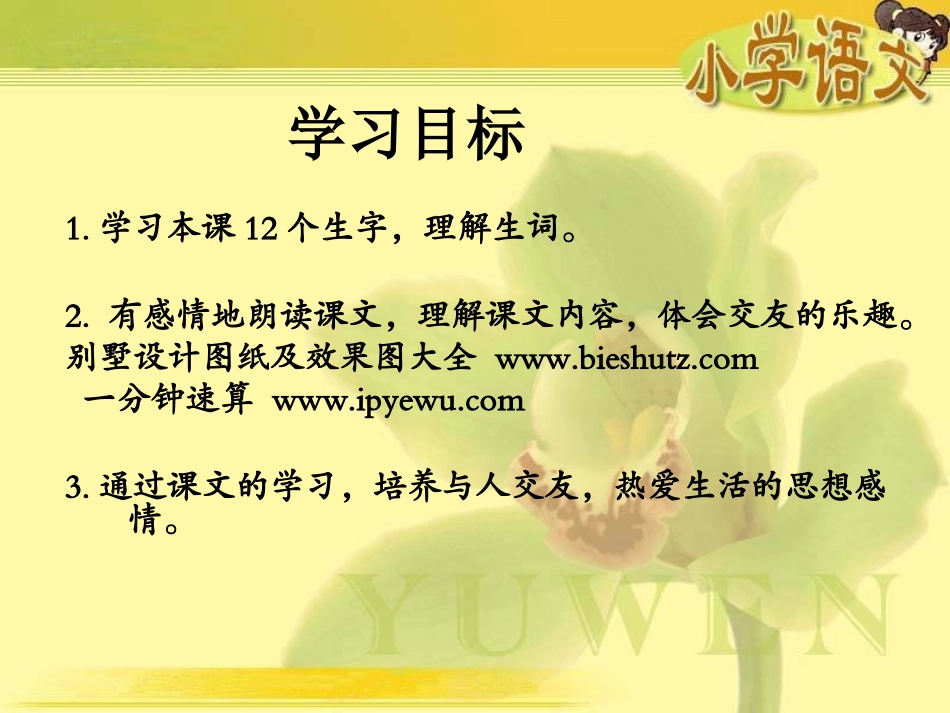 小学语文

学习目标

1. 学习本课 12 个生字，理解生词。

2. 有感情地朗读课文，理解课文内容，体会交友的乐趣。
别墅设计图纸及效果图大全 www.bieshutz.com
一分钟速算 www.ipyewu.com

3. 通过课文的学习，培养与人交友，热爱生活的思想感情。

YUWEN